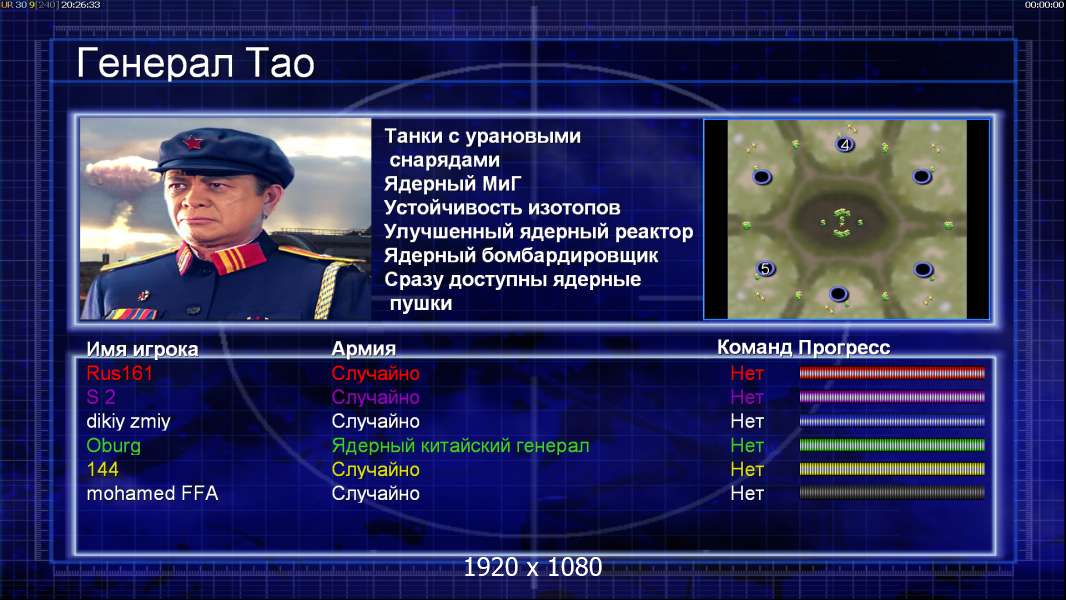 UR 30.9 [240] 20:26:33

00:00:00

Генерал Тао

Танки с урановыми снарядами
Ядерный МиГ
Устойчивость изотопов
Улучшенный ядерный реактор
Ядерный бомбардировщик
Сразу доступны ядерные пушки

4

5

| Имя игрока | Армия | Команд | Прогресс |
|---|---|---|---|
| Rus161 | Случайно | Нет | |
| S 2 | Случайно | Нет | |
| dikiy zmiy | Случайно | Нет | |
| Oburg | Ядерный китайский генерал | Нет | |
| 144 | Случайно | Нет | |
| mohamed FFA | Случайно | Нет | |

1920 x 1080